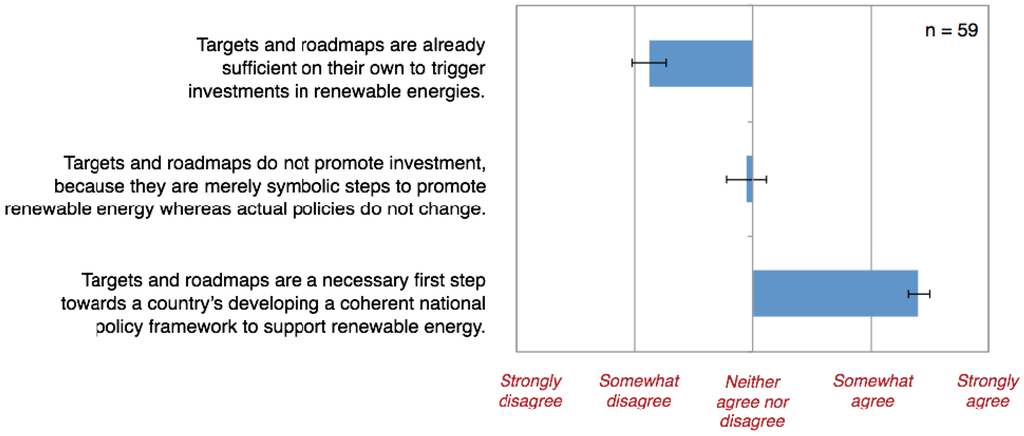 n = 59

Targets and roadmaps are already sufficient on their own to trigger investments in renewable energies.

Targets and roadmaps do not promote investment, because they are merely symbolic steps to promote renewable energy whereas actual policies do not change.

Targets and roadmaps are a necessary first step towards a country's developing a coherent national policy framework to support renewable energy.

Strongly disagree

Somewhat disagree

Neither agree nor disagree

Somewhat agree

Strongly agree